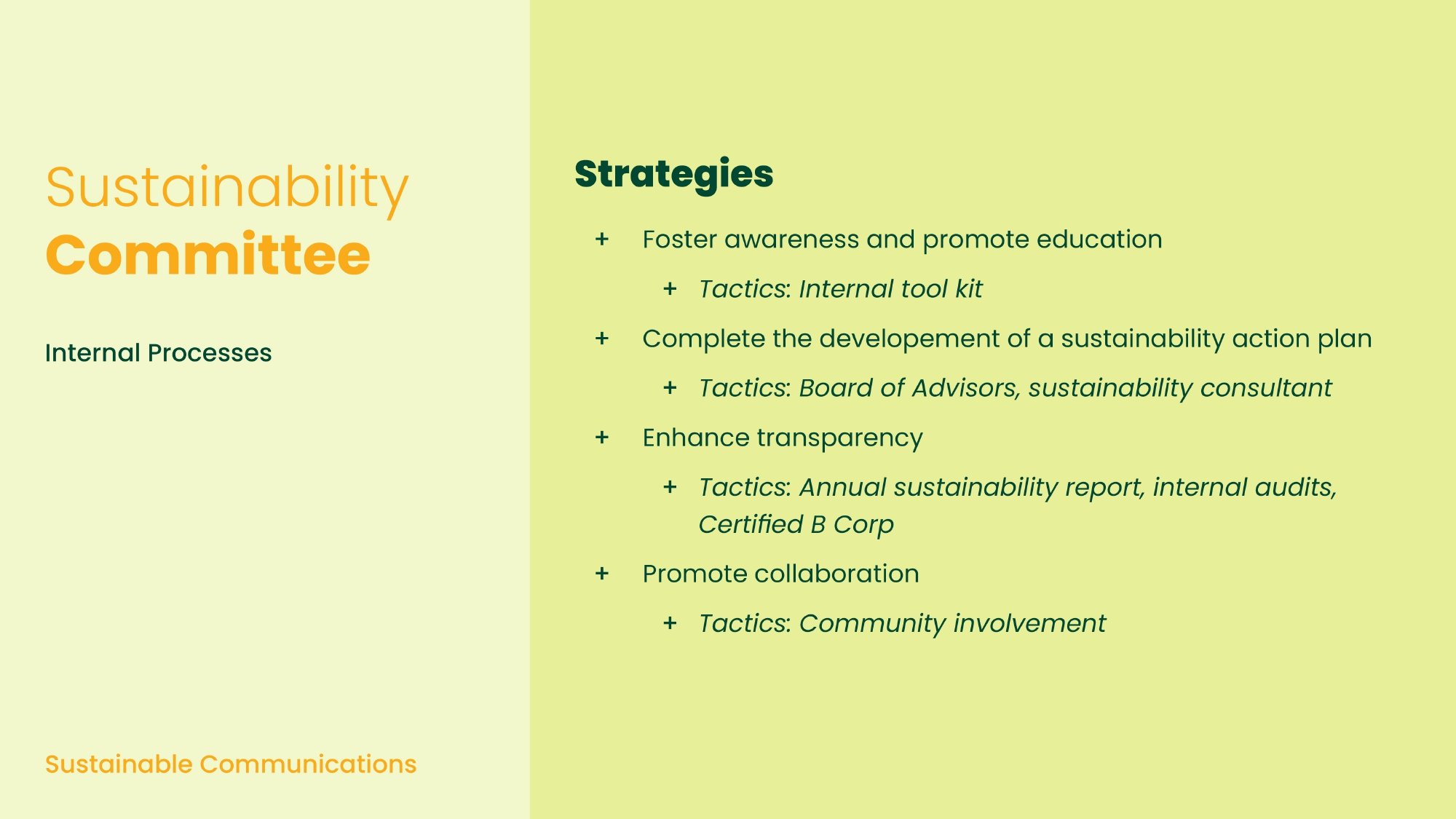 Sustainability
Committee

Internal Processes

Sustainable Communications

Strategies

+ Foster awareness and promote education
  + Tactics: Internal tool kit
+ Complete the developement of a sustainability action plan
  + Tactics: Board of Advisors, sustainability consultant
+ Enhance transparency
  + Tactics: Annual sustainability report, internal audits, Certified B Corp
+ Promote collaboration
  + Tactics: Community involvement